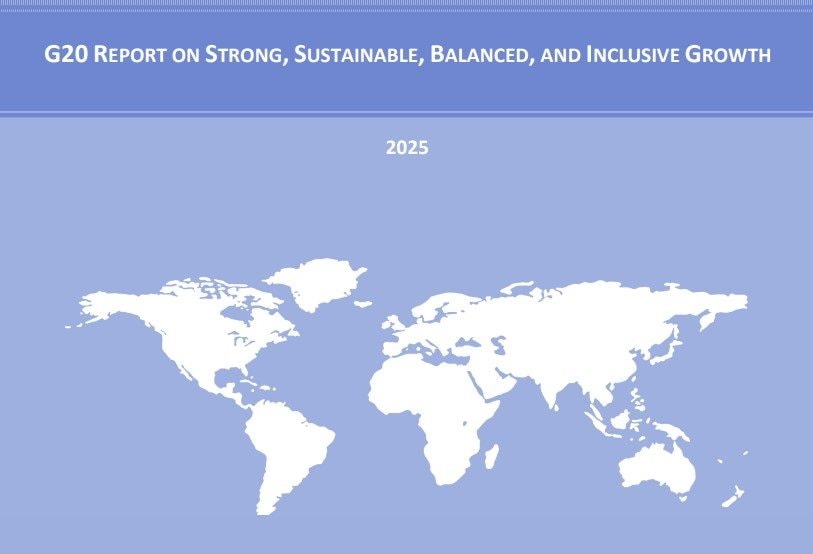 G20 REPORT ON STRONG, SUSTAINABLE, BALANCED, AND INCLUSIVE GROWTH

2025